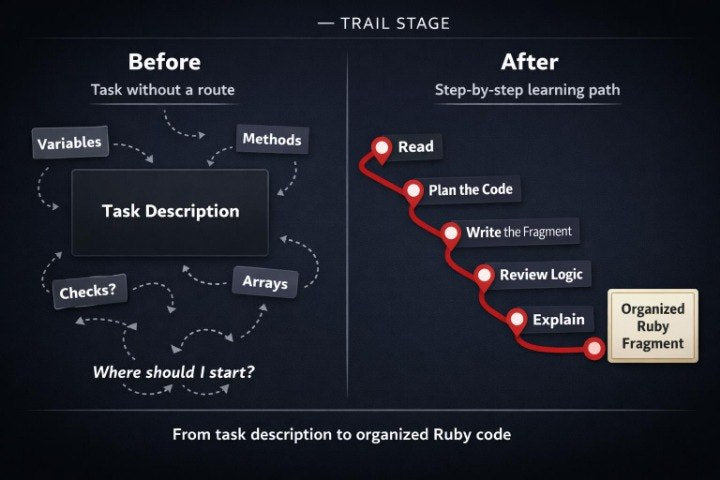 — TRAIL STAGE

Before
Task without a route

Variables
Methods
Task Description
Checks?
Arrays
Where should I start?

After
Step-by-step learning path

Read
Plan the Code
Write the Fragment
Review Logic
Explain
Organized Ruby Fragment

From task description to organized Ruby code